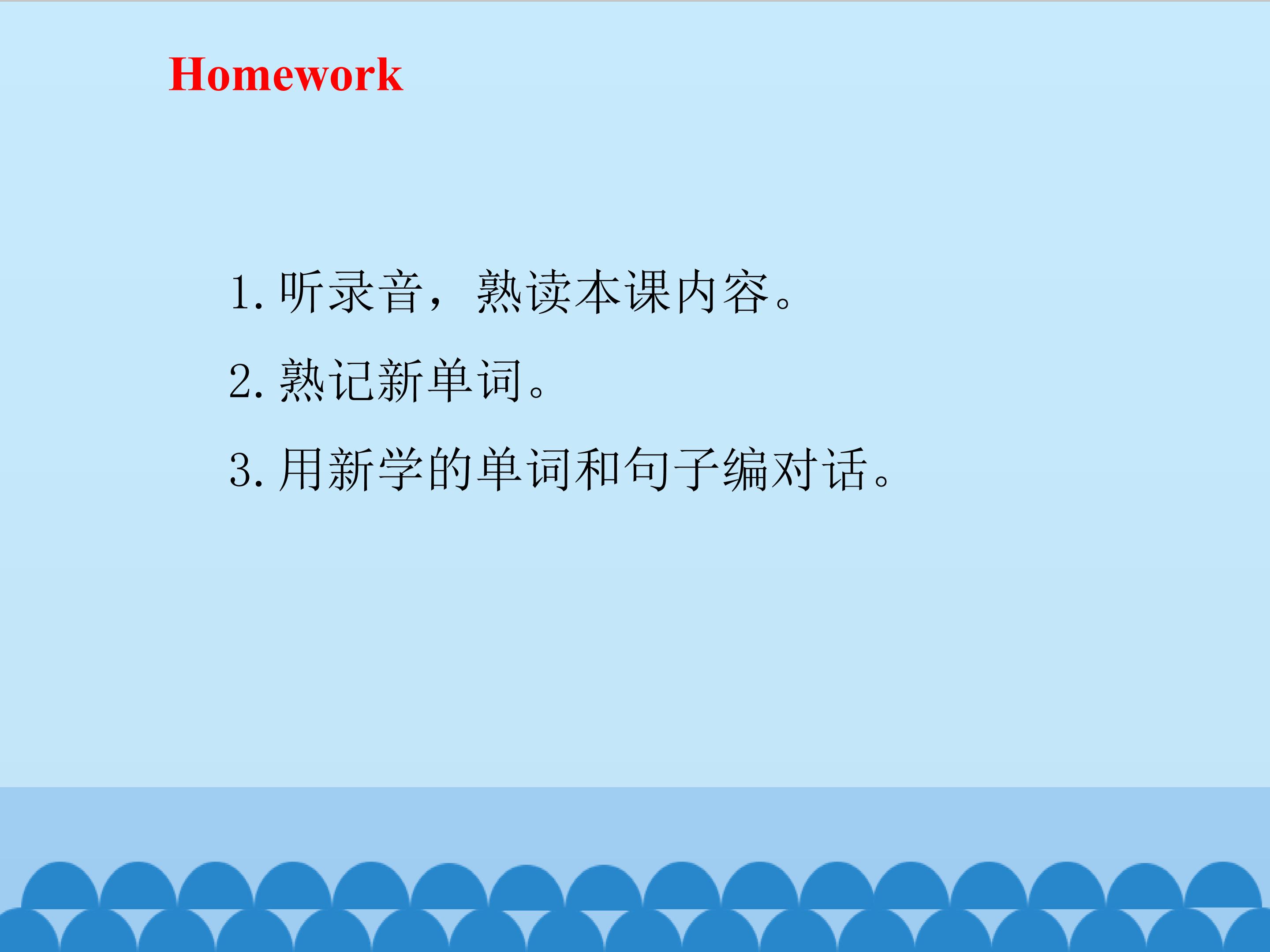 Homework

1. 听录音，熟读本课内容。

2. 熟记新单词。

3. 用新学的单词和句子编对话。